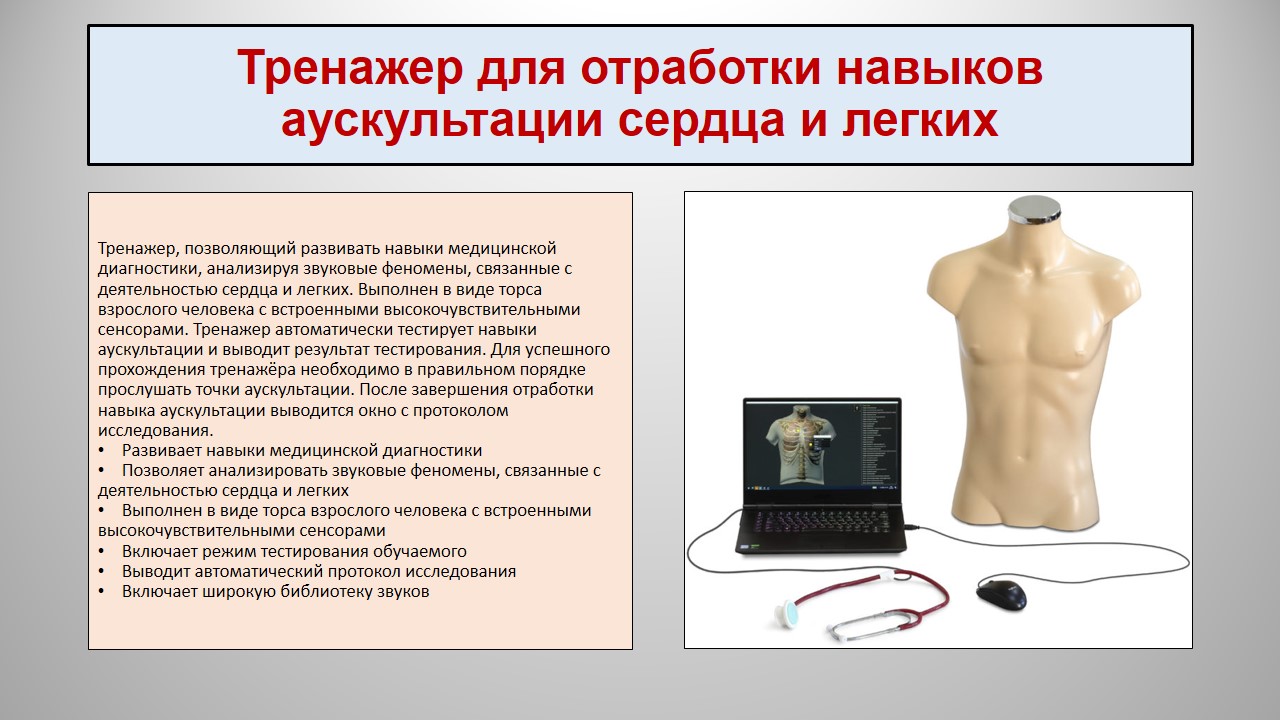 Тренажер для отработки навыков аускультации сердца и легких

Тренажер, позволяющий развивать навыки медицинской диагностики, анализируя звуковые феномены, связанные с деятельностью сердца и легких. Выполнен в виде торса взрослого человека с встроенными высокочувствительными сенсорами. Тренажер автоматически тестирует навыки аускультации и выводит результат тестирования. Для успешного прохождения тренажёра необходимо в правильном порядке прослушать точки аускультации. После завершения отработки навыка аускультации выводится окно с протоколом исследования.
• Развивает навыки медицинской диагностики
• Позволяет анализировать звуковые феномены, связанные с деятельностью сердца и легких
• Выполнен в виде торса взрослого человека с встроенными высокочувствительными сенсорами
• Включает режим тестирования обучаемого
• Выводит автоматический протокол исследования
• Включает широкую библиотеку звуков